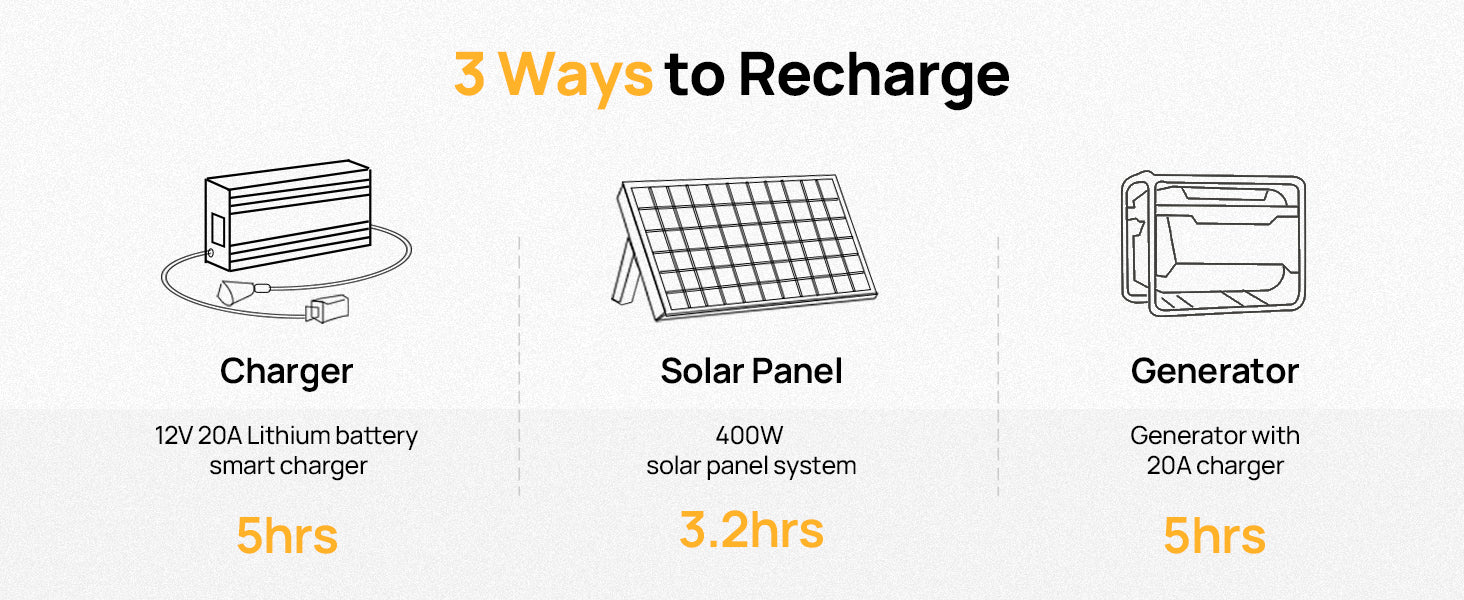 3 Ways to Recharge

Charger

12V 20A Lithium battery smart charger

5hrs

Solar Panel

400W
solar panel system

3.2hrs

Generator

Generator with 20A charger

5hrs